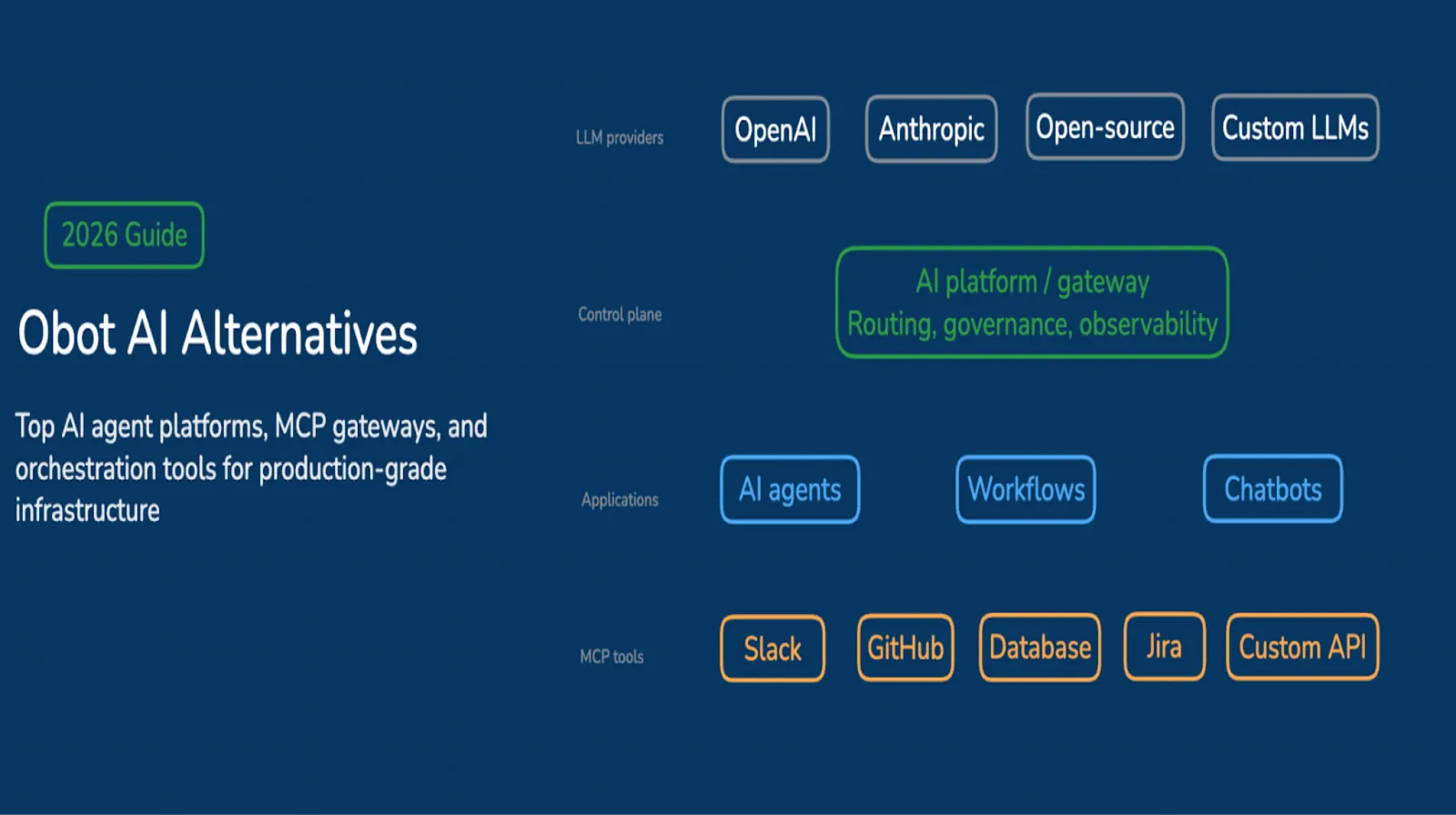 2026 Guide

Obot AI Alternatives

Top AI agent platforms, MCP gateways, and orchestration tools for production-grade infrastructure

LLM providers

OpenAI

Anthropic

Open-source

Custom LLMs

Control plane

AI platform / gateway
Routing, governance, observability

Applications

AI agents

Workflows

Chatbots

MCP tools

Slack

GitHub

Database

Jira

Custom API